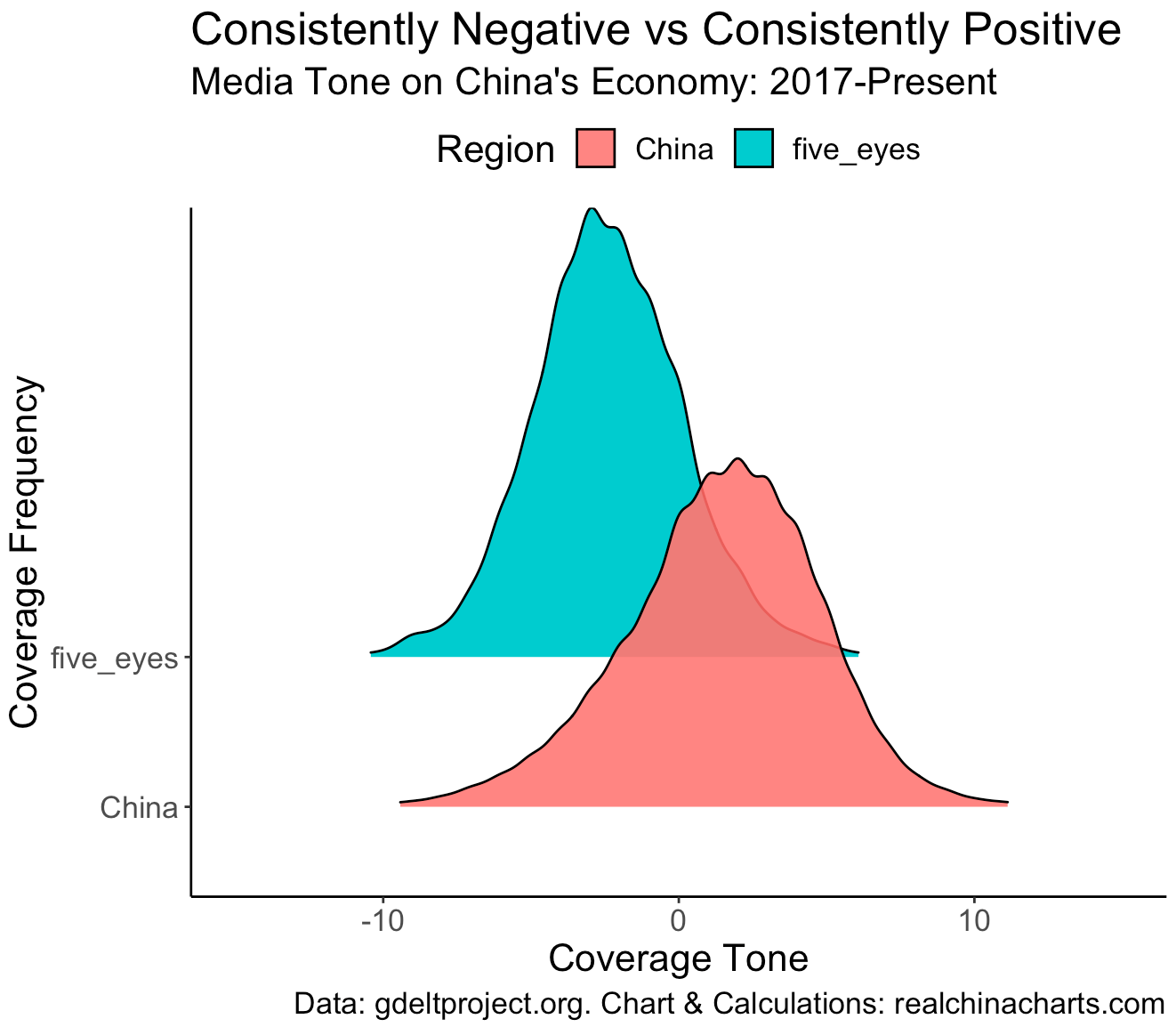 Consistently Negative vs Consistently Positive
Media Tone on China's Economy: 2017-Present

Region China five_eyes

Coverage Frequency

five_eyes

China

-10 0 10

Coverage Tone

Data: gdeltproject.org. Chart & Calculations: realchinacharts.com